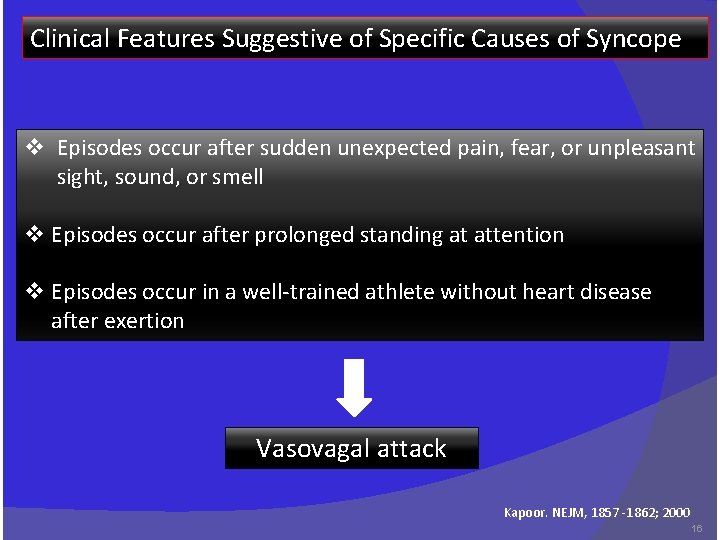 Clinical Features Suggestive of Specific Causes of Syncope

❖ Episodes occur after sudden unexpected pain, fear, or unpleasant sight, sound, or smell

❖ Episodes occur after prolonged standing at attention

❖ Episodes occur in a well-trained athlete without heart disease after exertion

Vasovagal attack

Kapoor. NEJM, 1857-1862; 2000

16